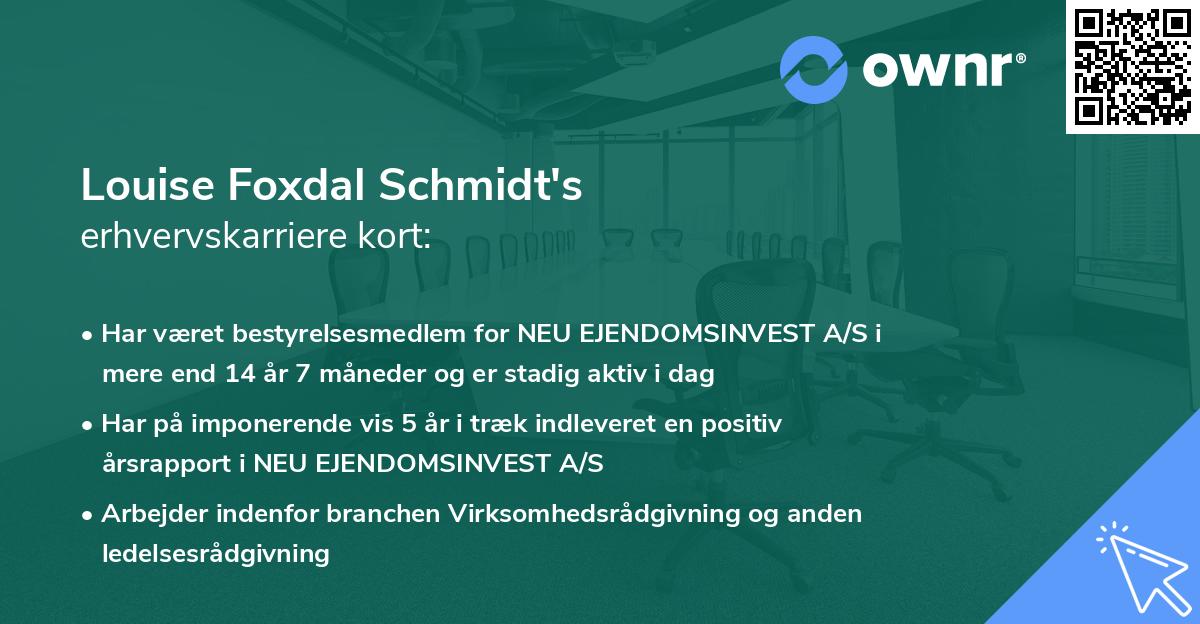 ownr®

Louise Foxdal Schmidt's
erhvervskarriere kort:

• Har været bestyrelsesmedlem for NEU EJENDOMSINVEST A/S i mere end 14 år 7 måneder og er stadig aktiv i dag

• Har på imponerende vis 5 år i træk indleveret en positiv årsrapport i NEU EJENDOMSINVEST A/S

• Arbejder indenfor branchen Virksomhedsrådgivning og anden ledelsesrådgivning